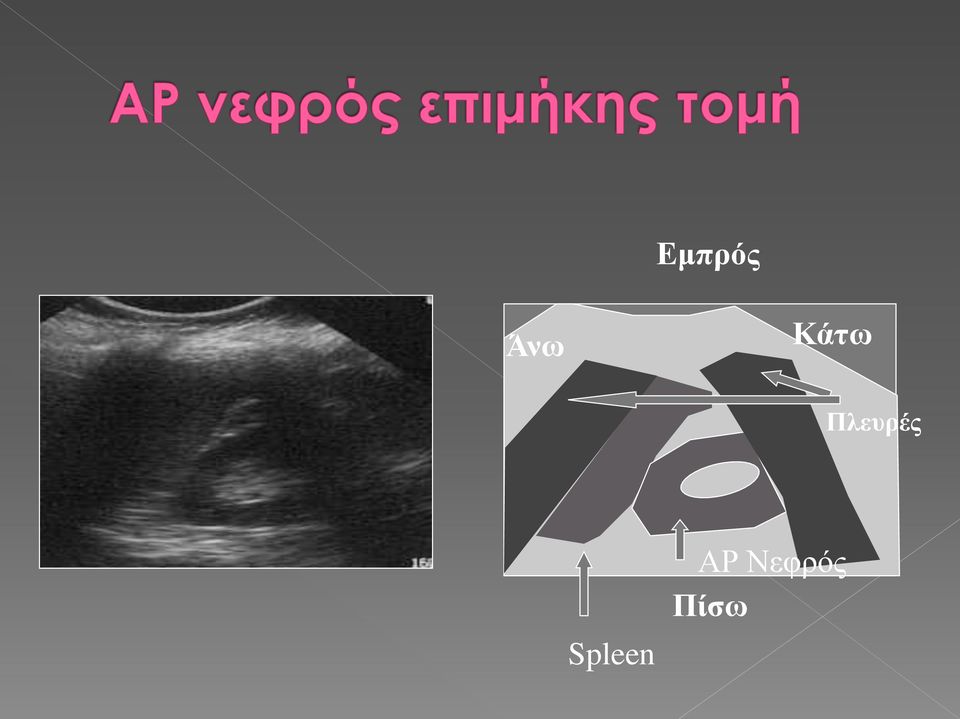 ΑΡ νεφρός επιμήκης τομή

Εμπρός

Άνω

Κάτω

Πλευρές

ΑΡ Νεφρός

Πίσω

Spleen

15